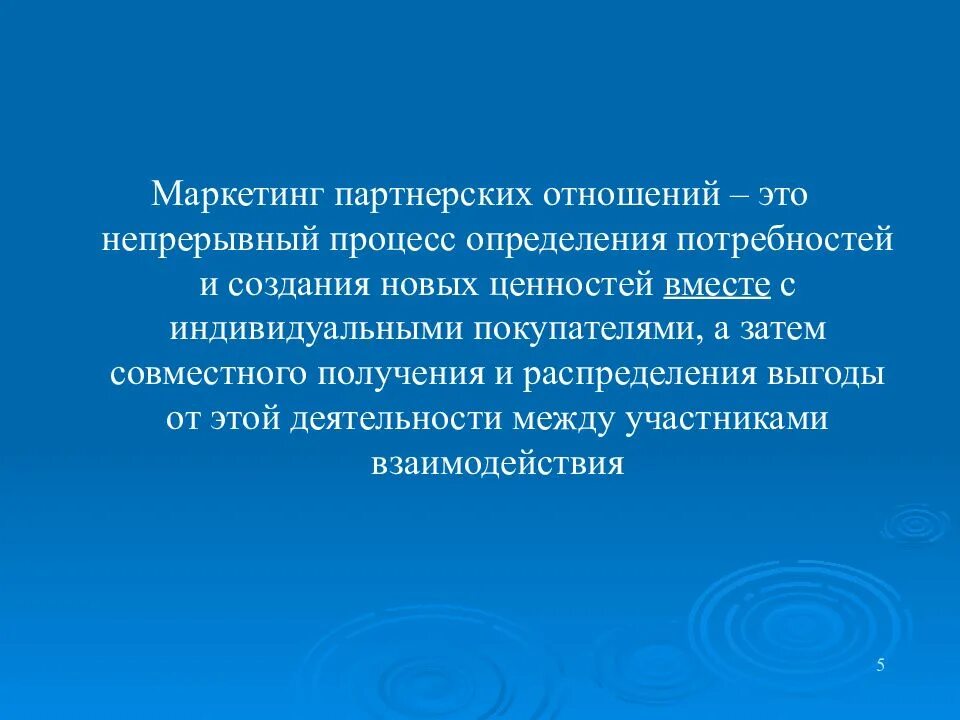 Маркетинг партнерских отношений – это непрерывный процесс определения потребностей и создания новых ценностей вместе с индивидуальными покупателями, а затем совместного получения и распределения выгоды от этой деятельности между участниками взаимодействия

5